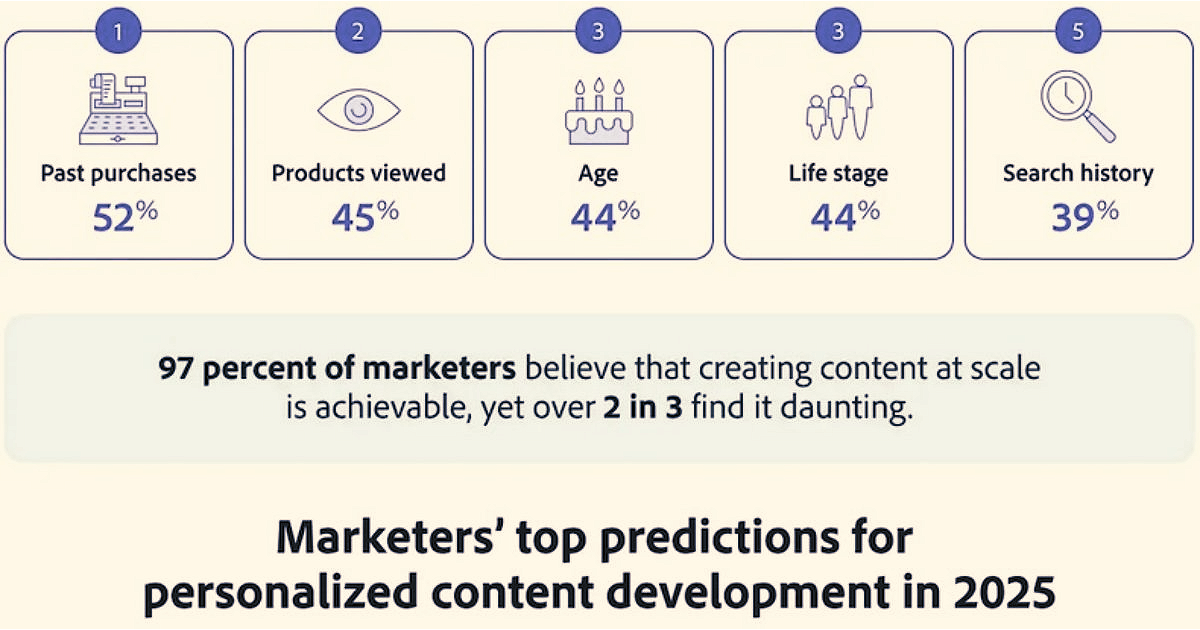 1

Past purchases
52%

2

Products viewed
45%

3

Age
44%

3

Life stage
44%

5

Search history
39%

97 percent of marketers believe that creating content at scale is achievable, yet over 2 in 3 find it daunting.

Marketers' top predictions for personalized content development in 2025